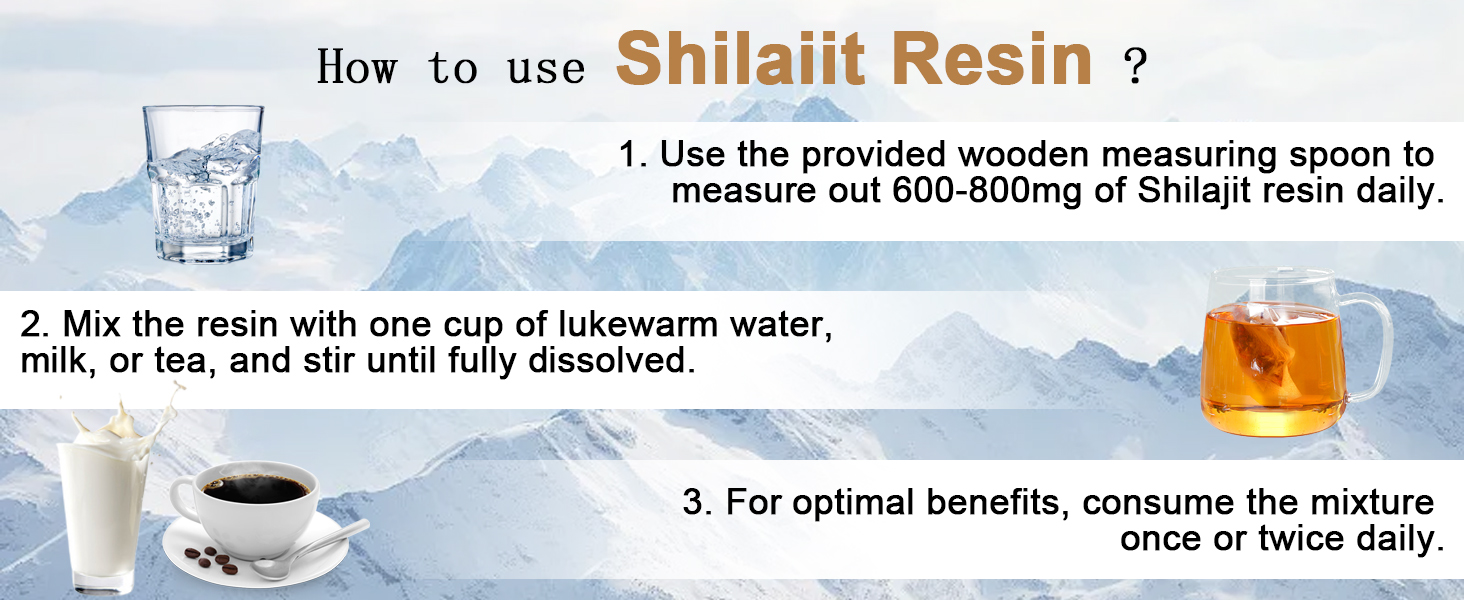 How to use Shilaiit Resin ?

1. Use the provided wooden measuring spoon to measure out 600-800mg of Shilajit resin daily.

2. Mix the resin with one cup of lukewarm water, milk, or tea, and stir until fully dissolved.

3. For optimal benefits, consume the mixture once or twice daily.